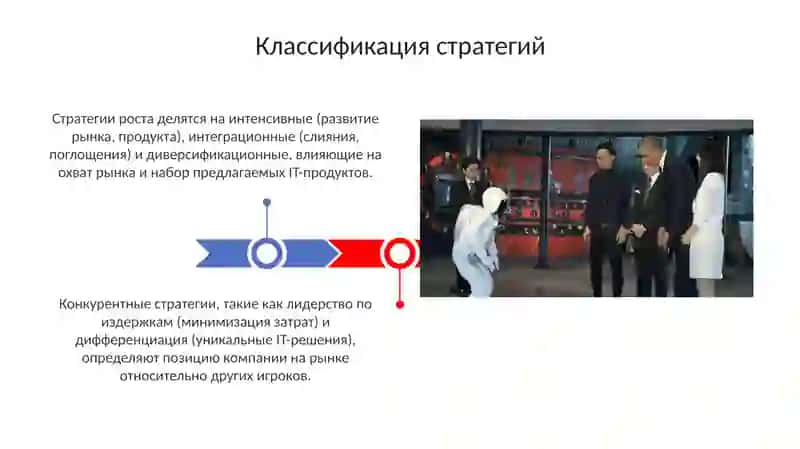 Классификация стратегий

Стратегии роста делятся на интенсивные (развитие рынка, продукта), интеграционные (слияния, поглощения) и диверсификационные, влияющие на охват рынка и набор предлагаемых IT-продуктов.

Конкурентные стратегии, такие как лидерство по издержкам (минимизация затрат) и дифференциация (уникальные IT-решения), определяют позицию компании на рынке относительно других игроков.